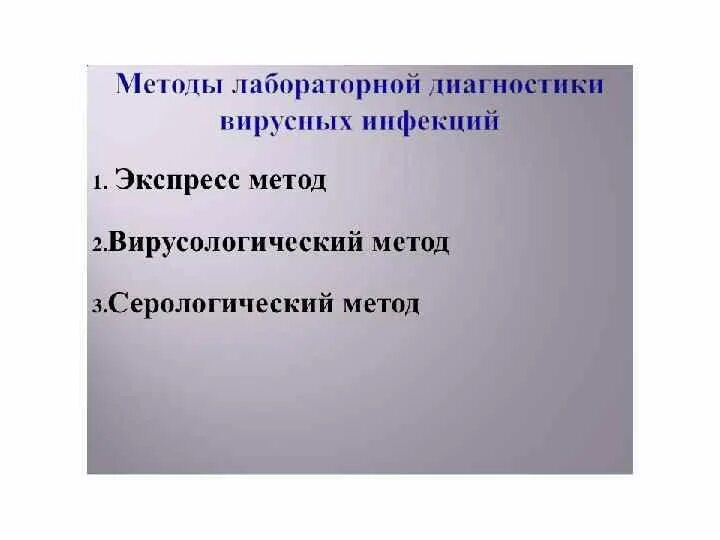 Методы лабораторной диагностики вирусных инфекций

1. Экспресс метод

2.Вирусологический метод

3.Серологический метод